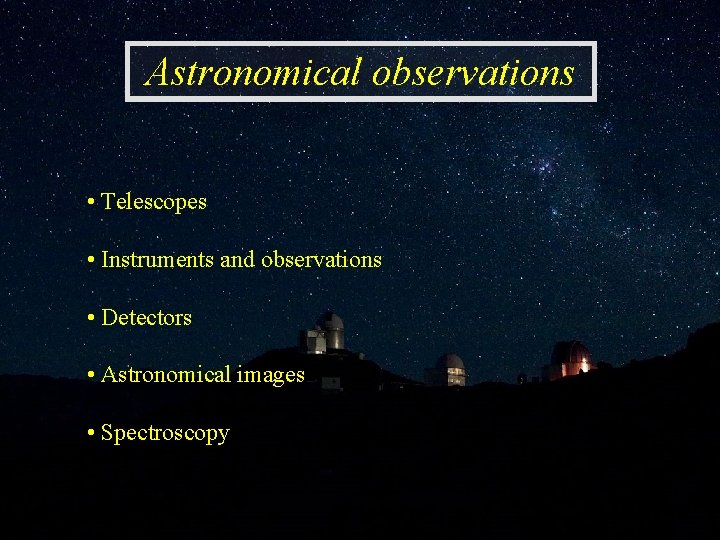 Astronomical observations

• Telescopes

• Instruments and observations

• Detectors

• Astronomical images

• Spectroscopy